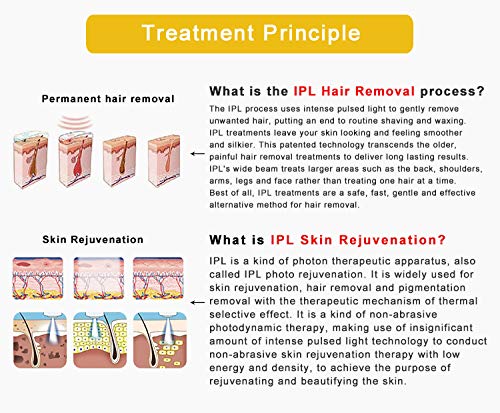 Treatment Principle

Permanent hair removal

What is the IPL Hair Removal process?

The IPL process uses intense pulsed light to gently remove unwanted hair, putting an end to routine shaving and waxing. IPL treatments leave your skin looking and feeling smoother and silkier. This patented technology transcends the older, painful hair removal treatments to deliver long lasting results. IPL's wide beam treats larger areas such as the back, shoulders, arms, legs and face rather than treating one hair at a time. Best of all, IPL treatments are a safe, fast, gentle and effective alternative method for hair removal.

Skin Rejuvenation

What is IPL Skin Rejuvenation?

IPL is a kind of photon therapeutic apparatus, also called IPL photo rejuvenation. It is widely used for skin rejuvenation, hair removal and pigmentation removal with the therapeutic mechanism of thermal selective effect. It is a kind of non-abrasive photodynamic therapy, making use of insignificant amount of intense pulsed light technology to conduct non-abrasive skin rejuvenation therapy with low energy and density, to achieve the purpose of rejuvenating and beautifying the skin.